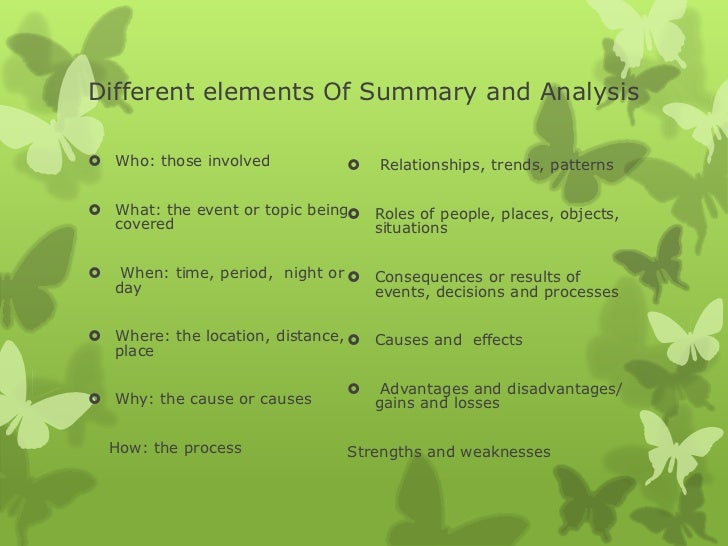 Different elements Of Summary and Analysis

Who: those involved

What: the event or topic being covered

When: time, period, night or day

Where: the location, distance, place

Why: the cause or causes

How: the process

Relationships, trends, patterns

Roles of people, places, objects, situations

Consequences or results of events, decisions and processes

Causes and effects

Advantages and disadvantages/ gains and losses

Strengths and weaknesses